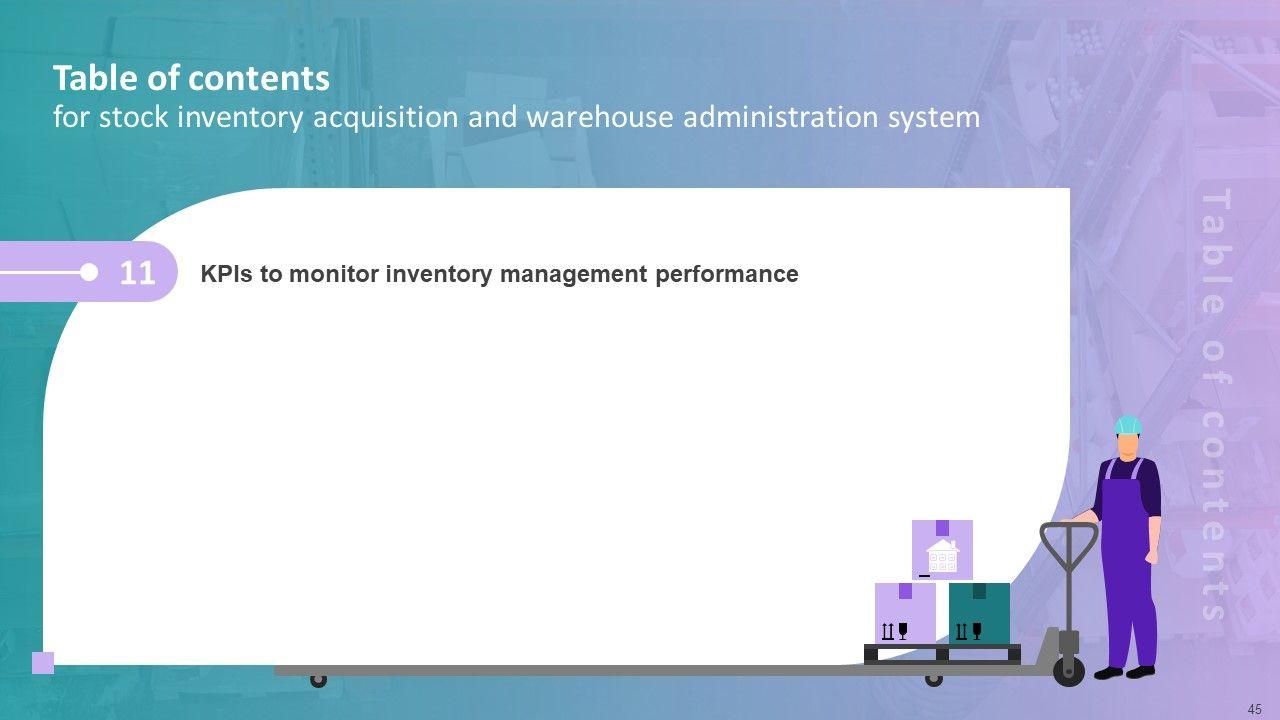 Table of contents
for stock inventory acquisition and warehouse administration system

11 KPIs to monitor inventory management performance

Table of contents

45